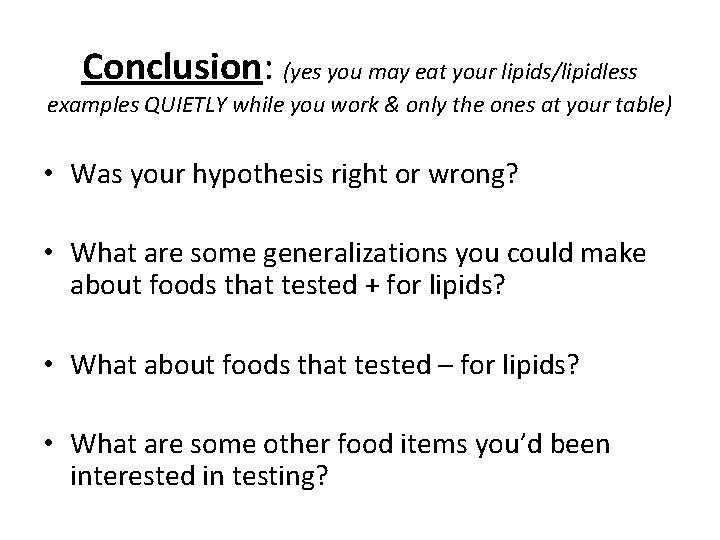 Conclusion: (yes you may eat your lipids/lipidless examples QUIETLY while you work & only the ones at your table)

• Was your hypothesis right or wrong?

• What are some generalizations you could make about foods that tested + for lipids?

• What about foods that tested – for lipids?

• What are some other food items you'd been interested in testing?